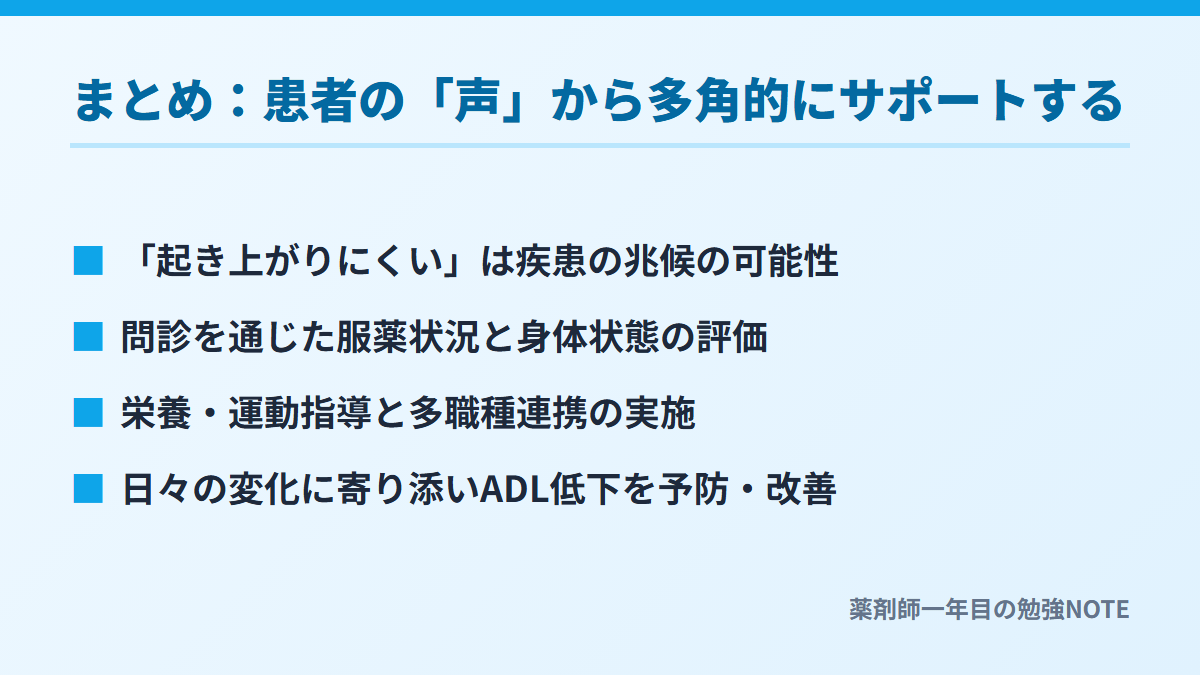 まとめ：患者の「声」から多角的にサポートする

■ 「起き上がりにくい」は疾患の兆候の可能性

■ 問診を通じた服薬状況と身体状態の評価

■ 栄養・運動指導と多職種連携の実施

■ 日々の変化に寄り添いADL低下を予防・改善

薬剤師一年目の勉強NOTE